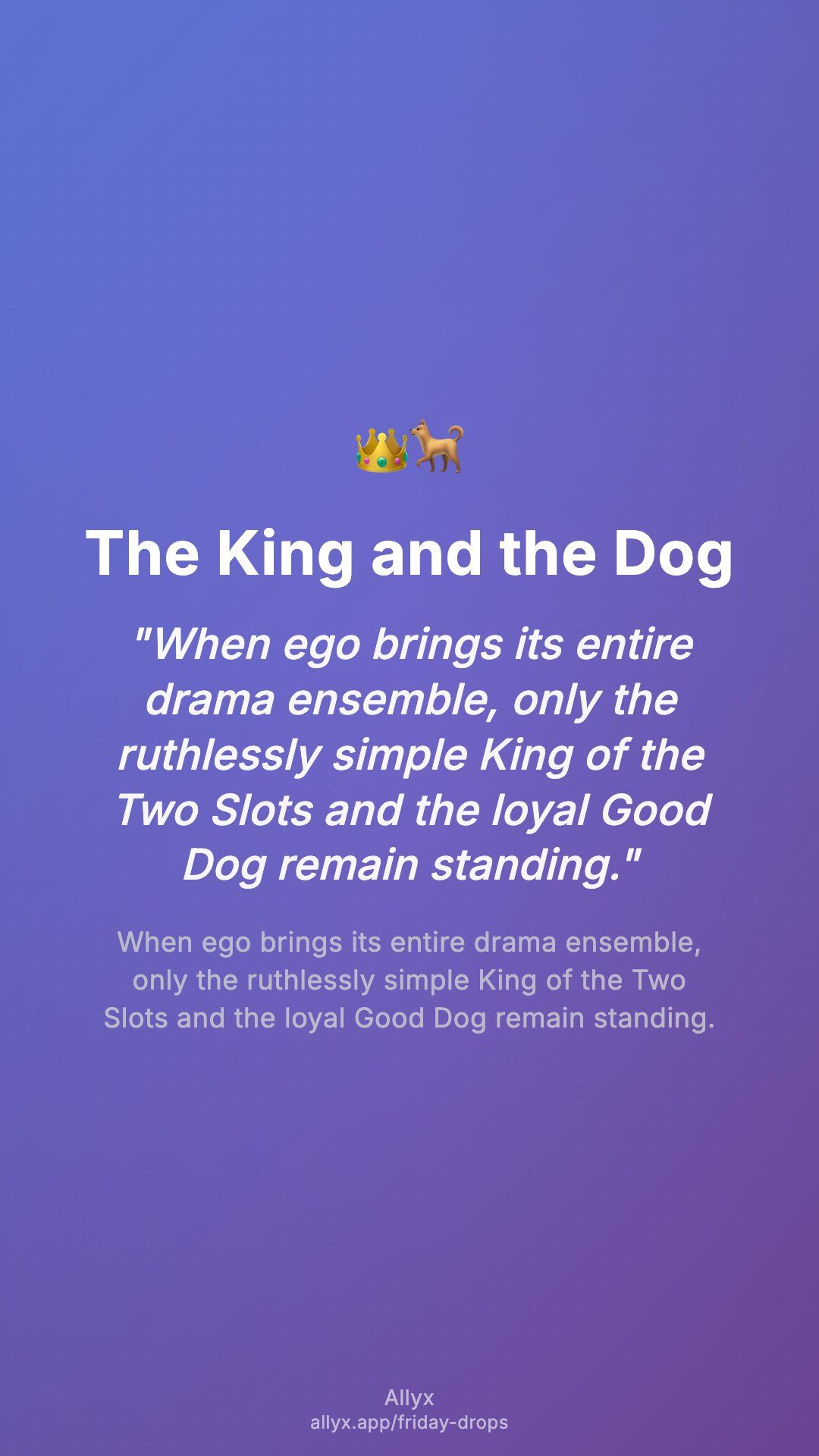 👑🐕

The King and the Dog

"When ego brings its entire drama ensemble, only the ruthlessly simple King of the Two Slots and the loyal Good Dog remain standing."

When ego brings its entire drama ensemble, only the ruthlessly simple King of the Two Slots and the loyal Good Dog remain standing.

Allyx
allyx.app/friday-drops